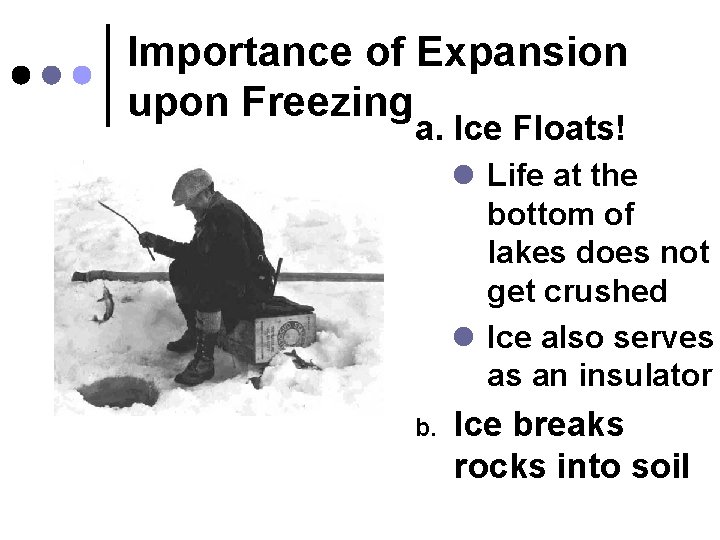 Importance of Expansion upon Freezing

a. Ice Floats!

Life at the bottom of lakes does not get crushed

Ice also serves as an insulator

b. Ice breaks rocks into soil